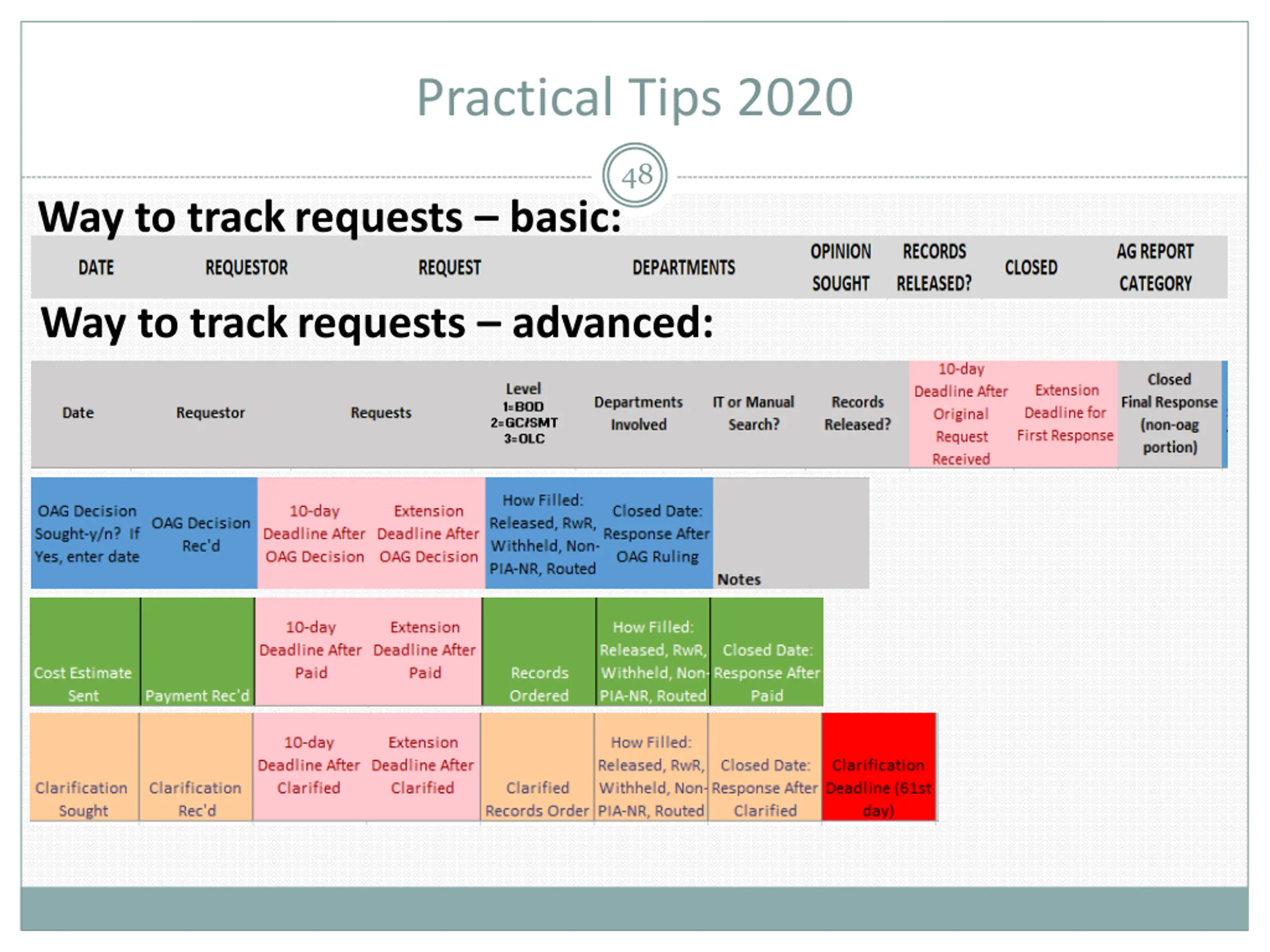 Practical Tips 2020

48

Way to track requests – basic:

| DATE | REQUESTOR | REQUEST | DEPARTMENTS | OPINION SOUGHT | RECORDS RELEASED? | CLOSED | AG REPORT CATEGORY |
|---|---|---|---|---|---|---|---|

Way to track requests – advanced:

| Date | Requestor | Requests | Level 1=BOD 2=GC/SMT 3=OLC | Departments Involved | IT or Manual Search? | Records Released? | 10-day Deadline After Original Request Received | Extension Deadline for First Response | Closed Final Response (non-oag portion) |
|---|---|---|---|---|---|---|---|---|---|

| OAG Decision Sought-y/n? If Yes, enter date | OAG Decision Rec'd | 10-day Deadline After OAG Decision | Extension Deadline After OAG Decision | How Filled: Released, RwR, Withheld, Non-PIA-NR, Routed | Closed Date: Response After OAG Ruling | Notes |
|---|---|---|---|---|---|---|

| Cost Estimate Sent | Payment Rec'd | 10-day Deadline After Paid | Extension Deadline After Paid | Records Ordered | How Filled: Released, RwR, Withheld, Non-PIA-NR, Routed | Closed Date: Response After Paid |
|---|---|---|---|---|---|---|

| Clarification Sought | Clarification Rec'd | 10-day Deadline After Clarified | Extension Deadline After Clarified | Clarified Records Order | How Filled: Released, RwR, Withheld, Non-PIA-NR, Routed | Closed Date: Response After Clarified | Clarification Deadline (61st day) |
|---|---|---|---|---|---|---|---|